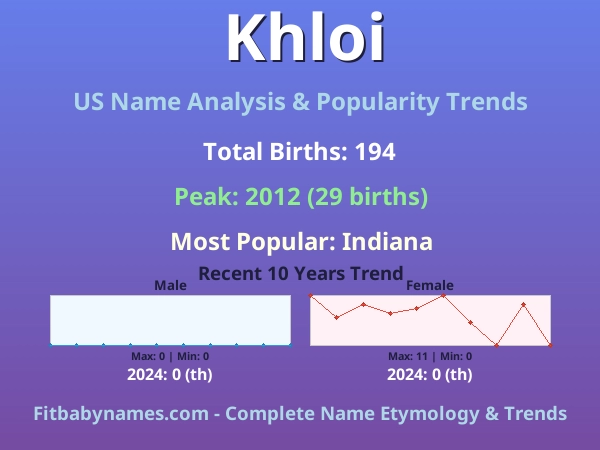 Khloi

US Name Analysis & Popularity Trends

Total Births: 194

Peak: 2012 (29 births)

Most Popular: Indiana

Recent 10 Years Trend

Male

Max: 0 | Min: 0

2024: 0 (th)

Female

Max: 11 | Min: 0

2024: 0 (th)

Fitbabynames.com - Complete Name Etymology & Trends